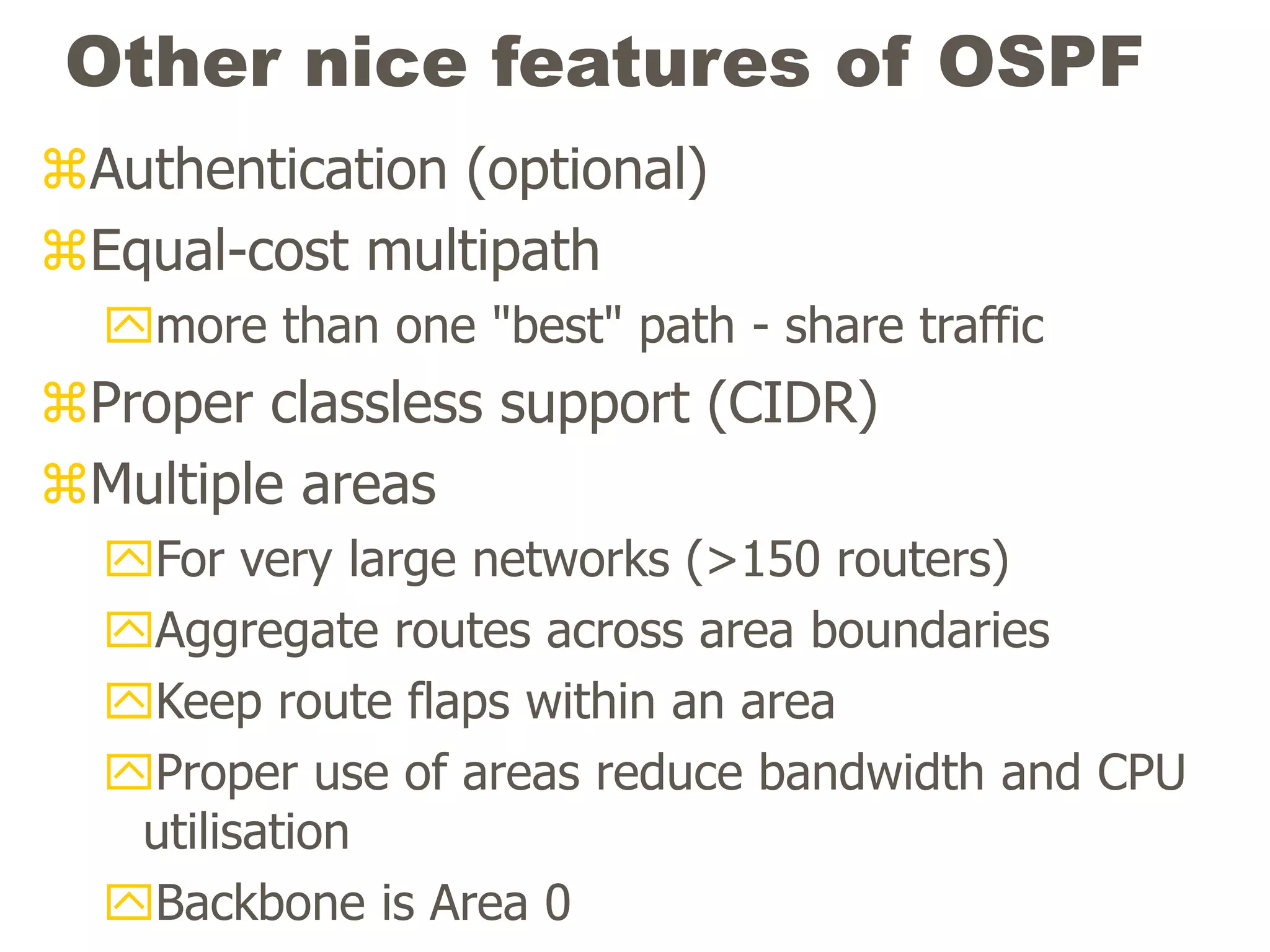 Other nice features of OSPF

⌘Authentication (optional)

⌘Equal-cost multipath

more than one "best" path - share traffic

⌘Proper classless support (CIDR)

⌘Multiple areas

For very large networks (>150 routers)

Aggregate routes across area boundaries

Keep route flaps within an area

Proper use of areas reduce bandwidth and CPU utilisation

Backbone is Area 0